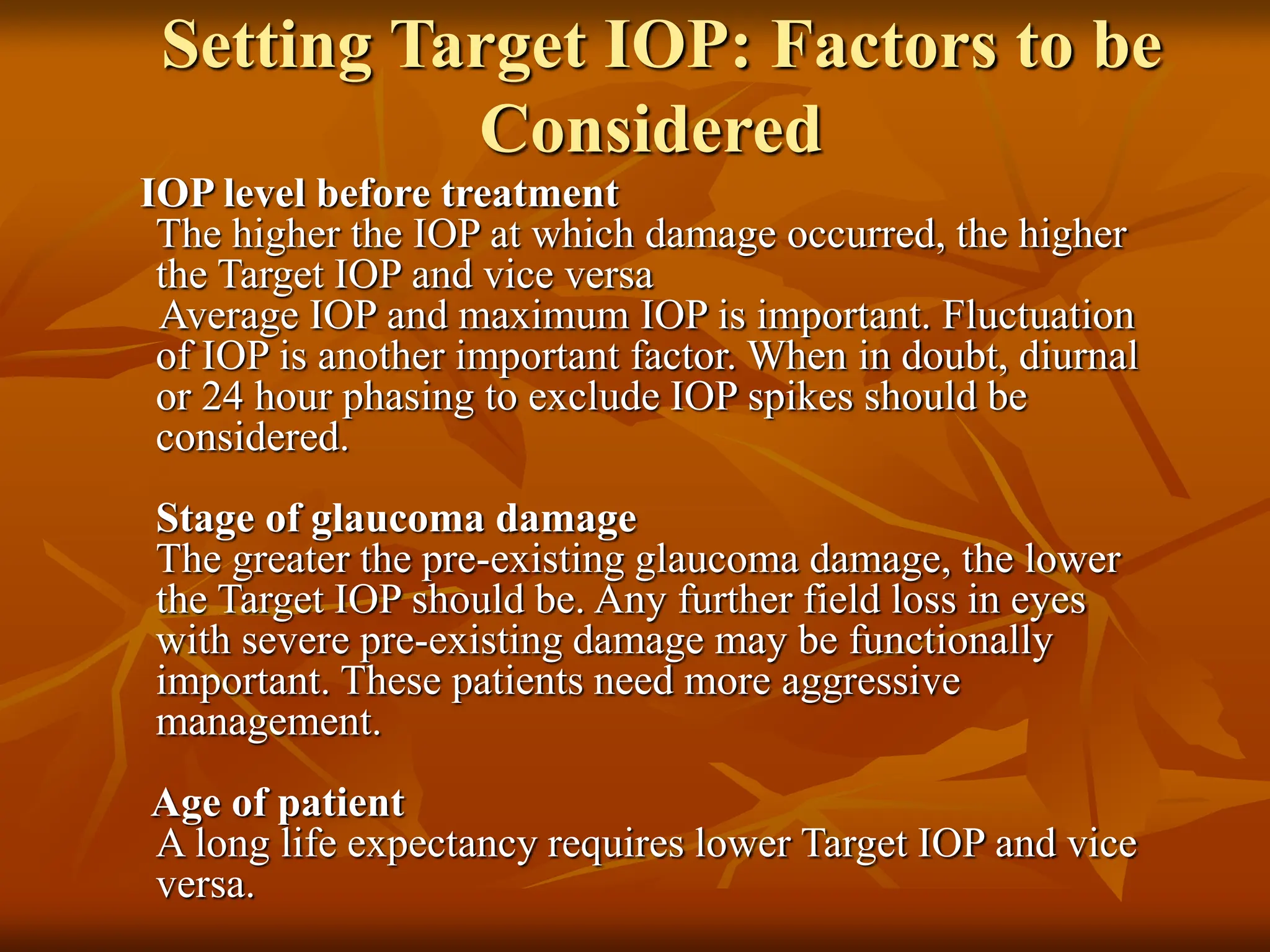 Setting Target IOP: Factors to be Considered

IOP level before treatment
The higher the IOP at which damage occurred, the higher the Target IOP and vice versa
Average IOP and maximum IOP is important. Fluctuation of IOP is another important factor. When in doubt, diurnal or 24 hour phasing to exclude IOP spikes should be considered.

Stage of glaucoma damage
The greater the pre-existing glaucoma damage, the lower the Target IOP should be. Any further field loss in eyes with severe pre-existing damage may be functionally important. These patients need more aggressive management.

Age of patient
A long life expectancy requires lower Target IOP and vice versa.